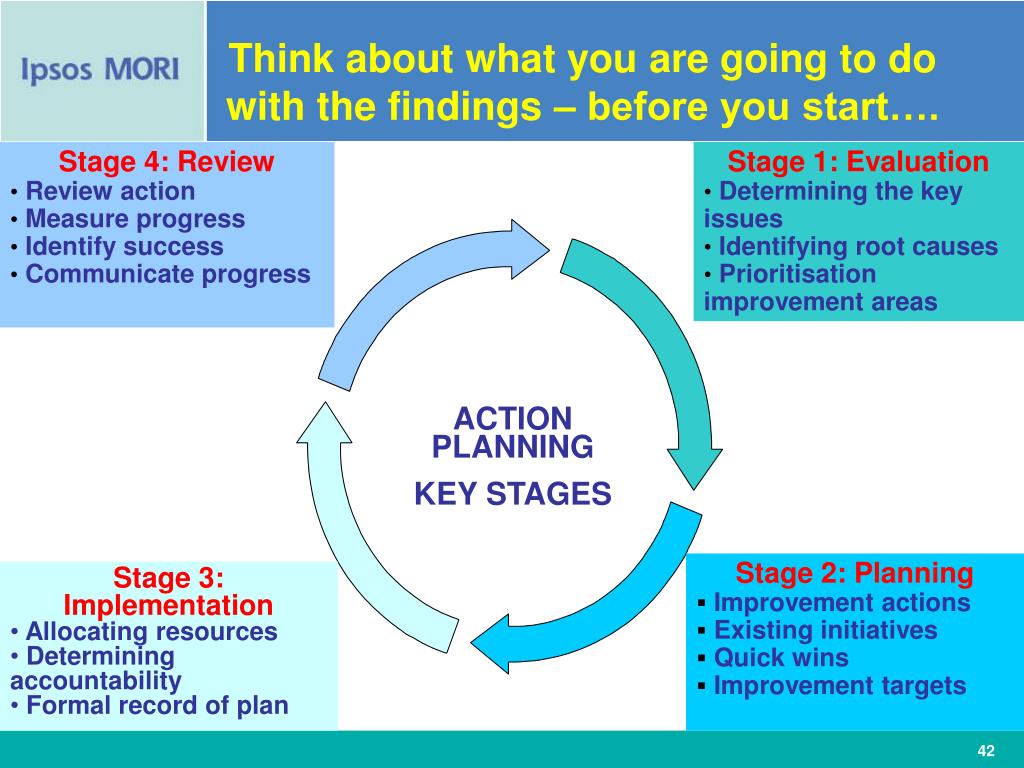 Ipsos MORI

Think about what you are going to do with the findings – before you start….

Stage 4: Review
• Review action
• Measure progress
• Identify success
• Communicate progress

Stage 1: Evaluation
• Determining the key issues
• Identifying root causes
• Prioritisation improvement areas

ACTION PLANNING
KEY STAGES

Stage 3: Implementation
• Allocating resources
• Determining accountability
• Formal record of plan

Stage 2: Planning
▪ Improvement actions
▪ Existing initiatives
▪ Quick wins
▪ Improvement targets

42